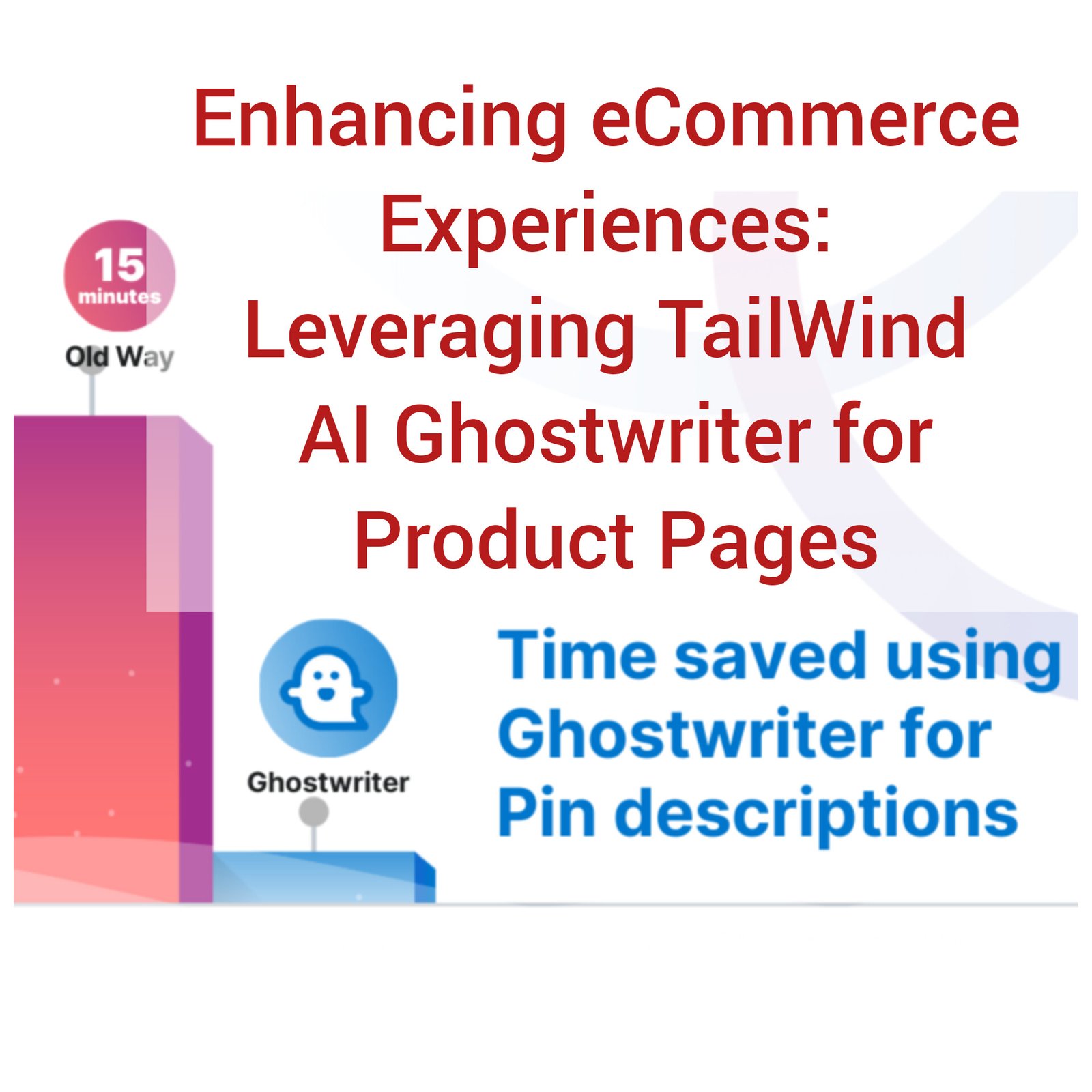 Enhancing eCommerce Experiences: Leveraging TailWind AI Ghostwriter for Product Pages

15
minutes
Old Way

Ghostwriter

Time saved using Ghostwriter for Pin descriptions